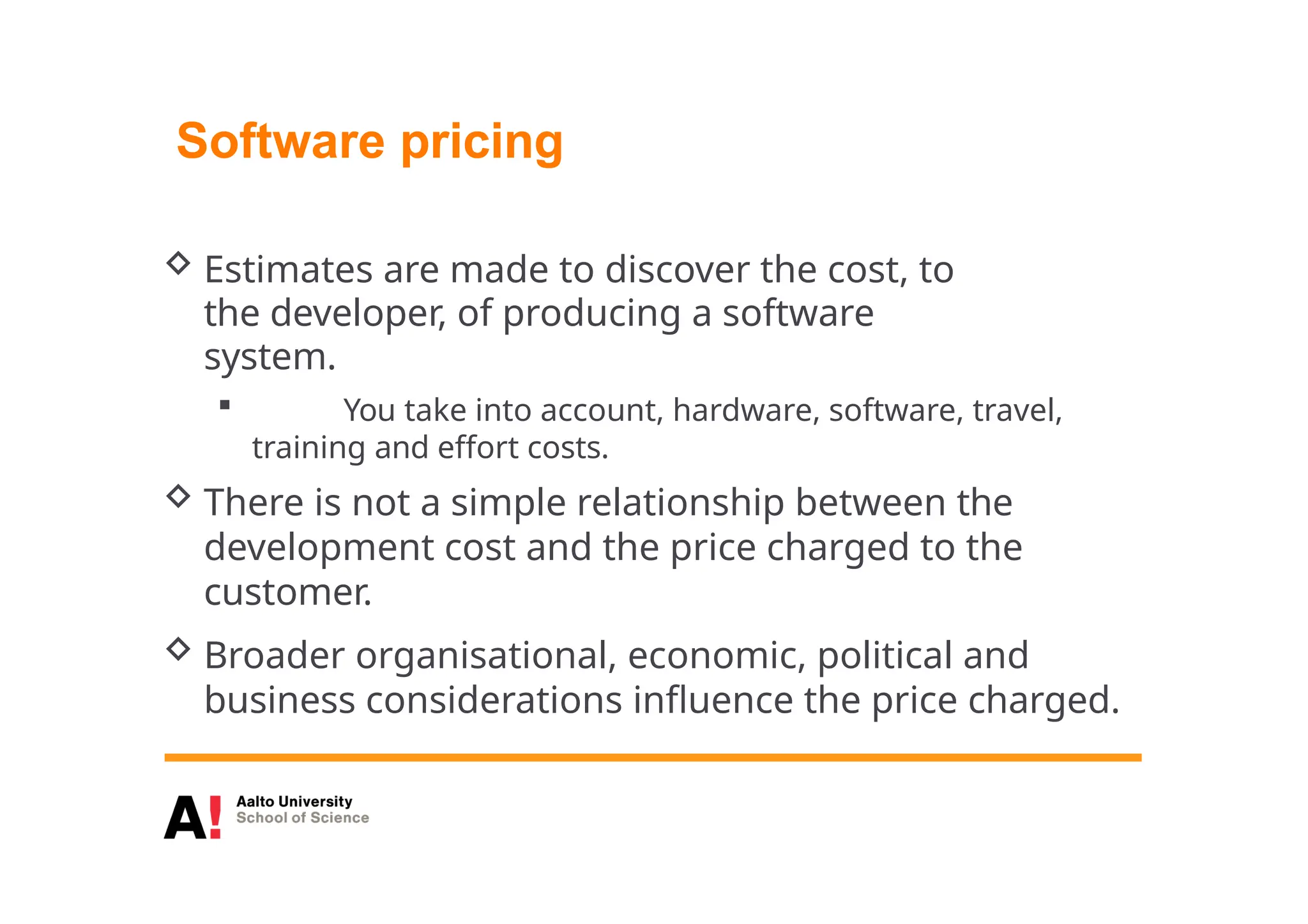 Software pricing

◇ Estimates are made to discover the cost, to the developer, of producing a software system.

▪ You take into account, hardware, software, travel, training and effort costs.

◇ There is not a simple relationship between the development cost and the price charged to the customer.

◇ Broader organisational, economic, political and business considerations influence the price charged.

A! Aalto University
School of Science